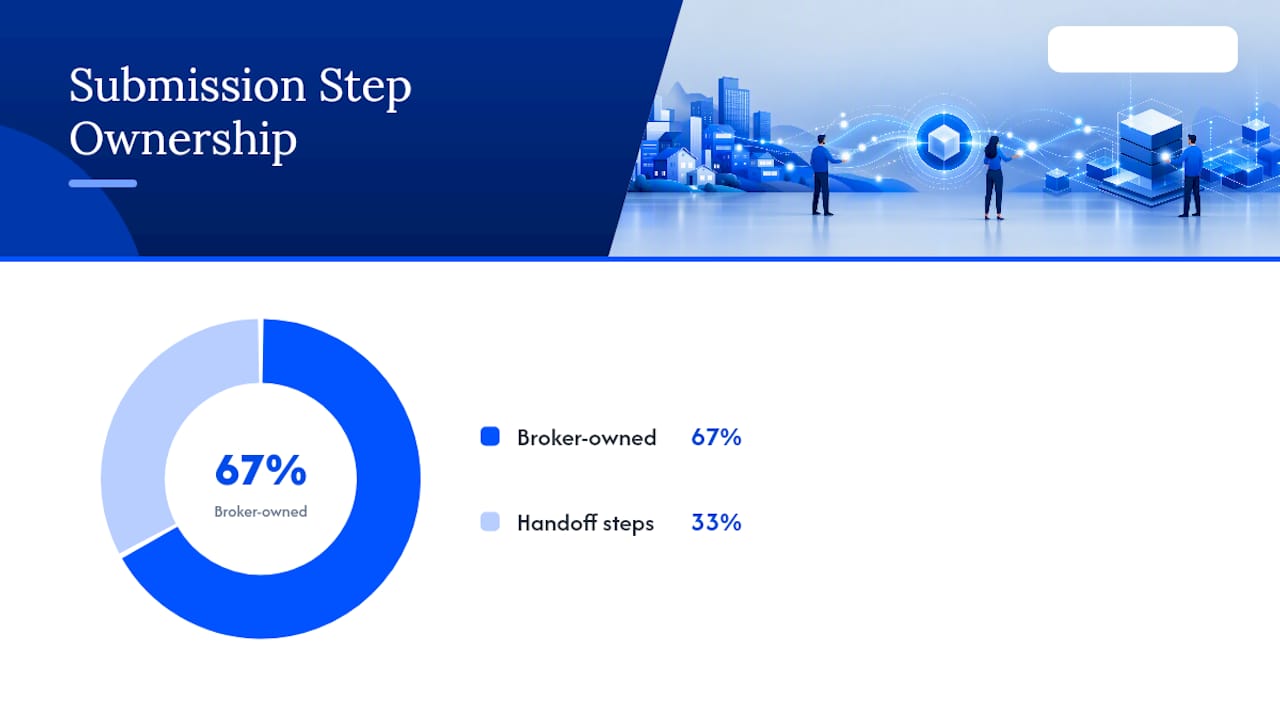 Submission Step Ownership

67%
Broker-owned

Broker-owned 67%

Handoff steps 33%